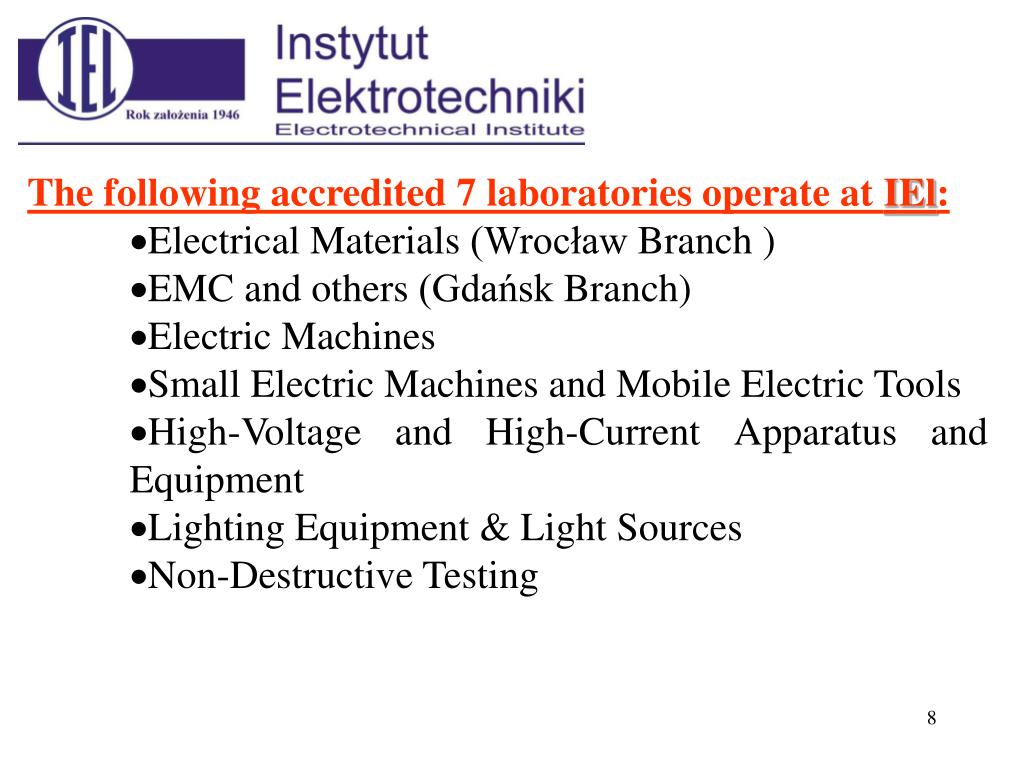 IEL
Rok założenia 1946
Instytut
Elektrotechniki
Electrotechnical Institute

The following accredited 7 laboratories operate at IEl:
•Electrical Materials (Wrocław Branch )
•EMC and others (Gdańsk Branch)
•Electric Machines
•Small Electric Machines and Mobile Electric Tools
•High-Voltage and High-Current Apparatus and Equipment
•Lighting Equipment & Light Sources
•Non-Destructive Testing

8